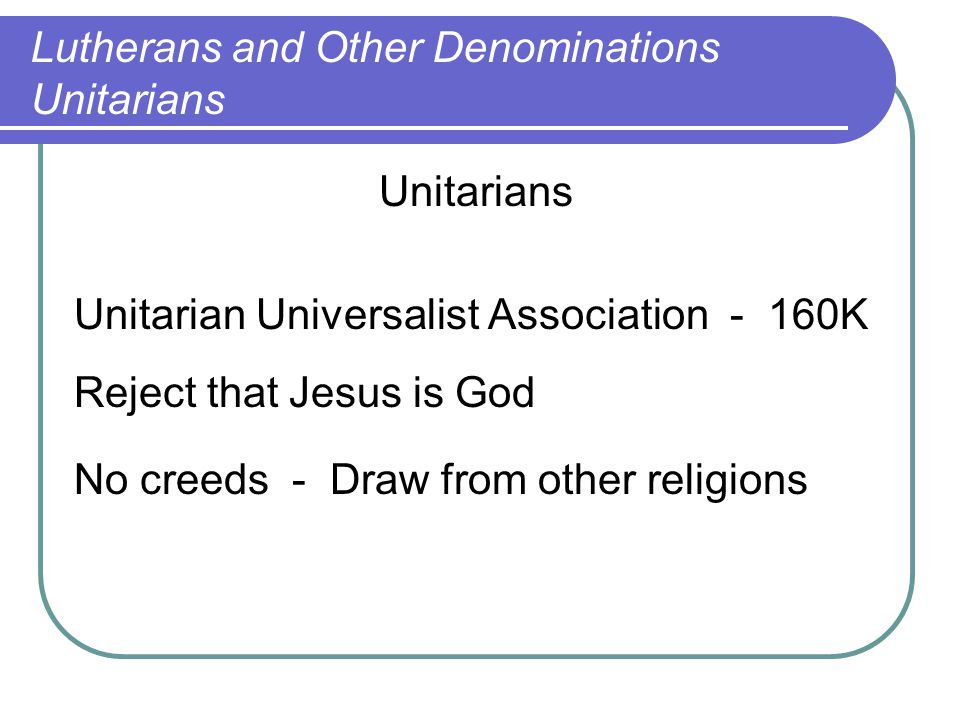 Lutherans and Other Denominations
Unitarians

Unitarians

Unitarian Universalist Association - 160K

Reject that Jesus is God

No creeds - Draw from other religions